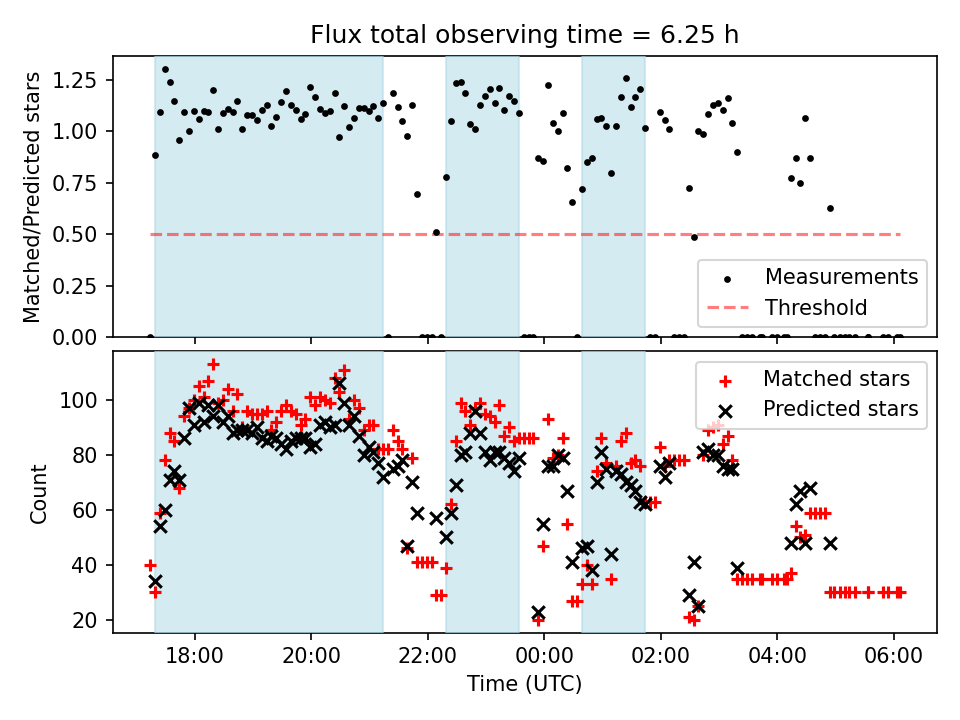 Flux total observing time = 6.25 h

Matched/Predicted stars

1.25
1.00
0.75
0.50
0.25
0.00

Measurements
Threshold

Count

100
80
60
40
20

Matched stars
Predicted stars

18:00
20:00
22:00
00:00
02:00
04:00
06:00

Time (UTC)